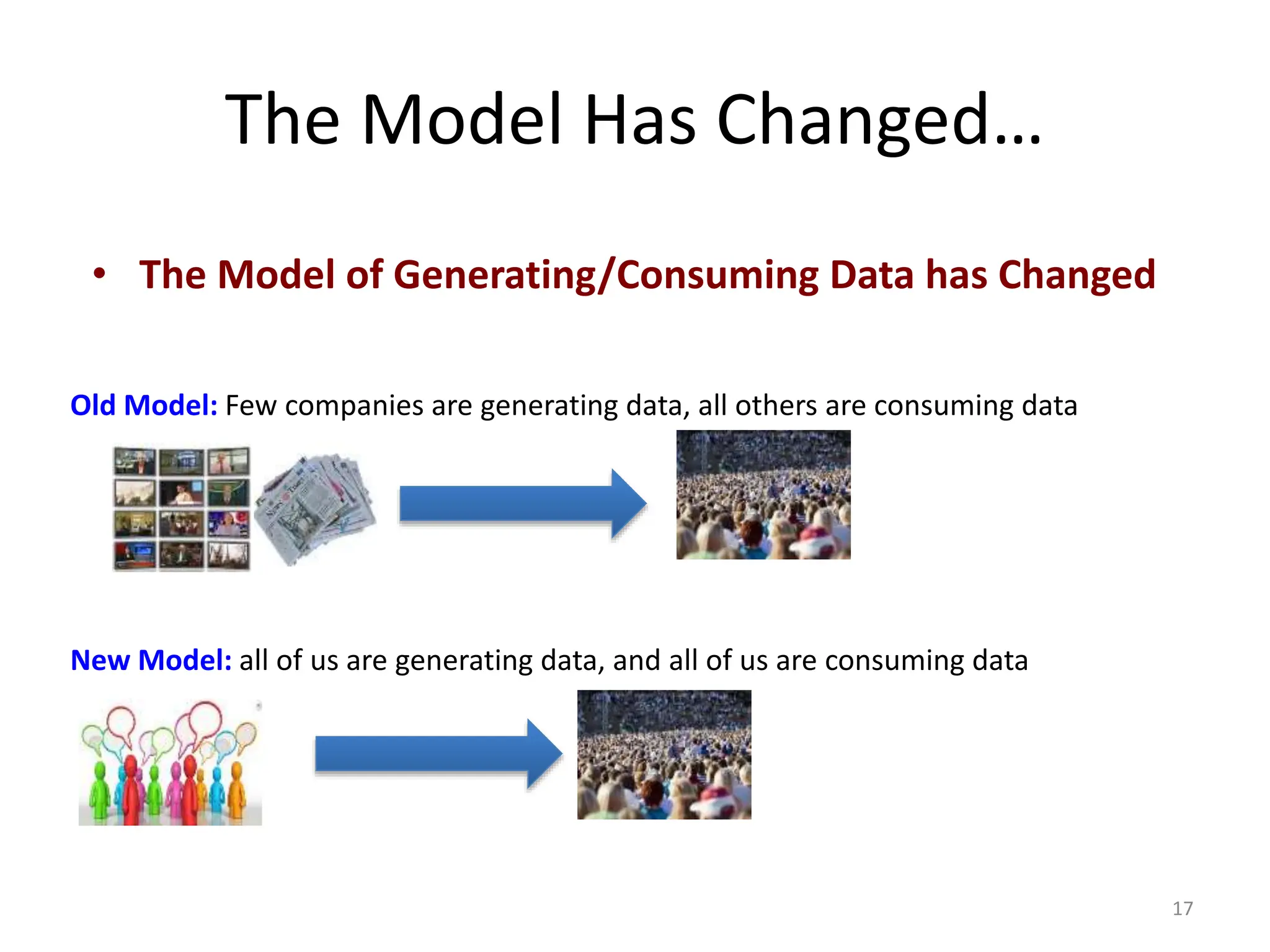 The Model Has Changed…

• The Model of Generating/Consuming Data has Changed

Old Model: Few companies are generating data, all others are consuming data

New Model: all of us are generating data, and all of us are consuming data

17